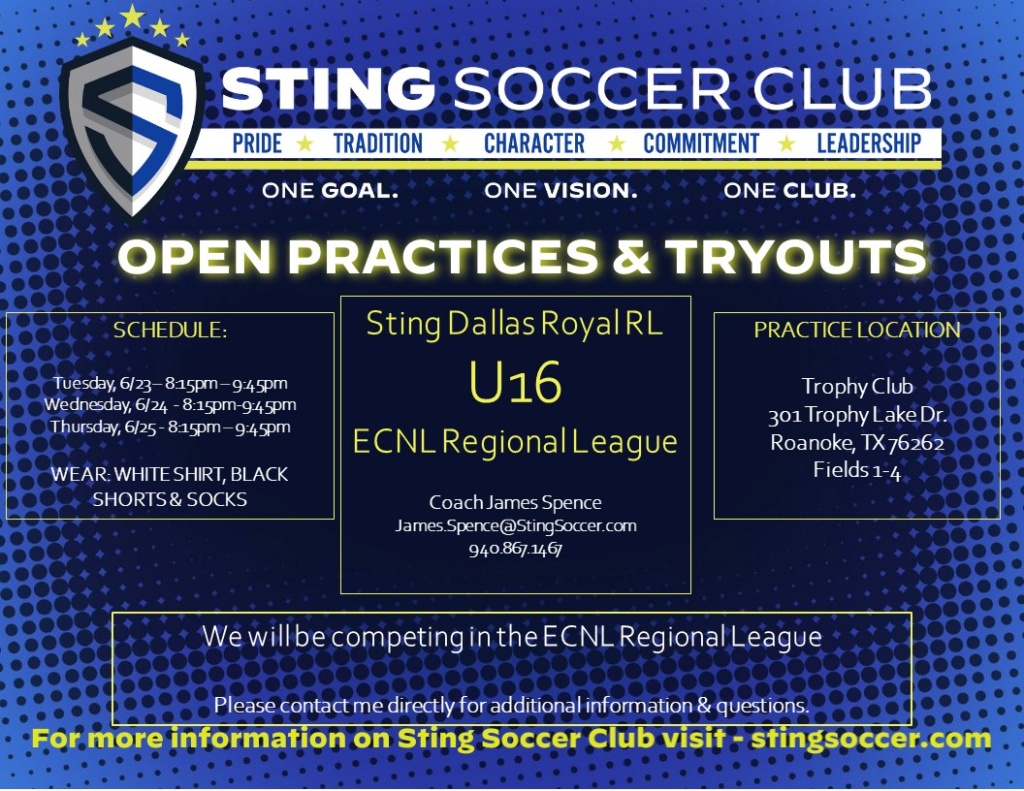 STING SOCCER CLUB

PRIDE ★ TRADITION ★ CHARACTER ★ COMMITMENT ★ LEADERSHIP

ONE GOAL. ONE VISION. ONE CLUB.

OPEN PRACTICES & TRYOUTS

SCHEDULE:

Tuesday, 6/23 – 8:15pm – 9:45pm
Wednesday, 6/24 - 8:15pm-9:45pm
Thursday, 6/25 - 8:15pm – 9:45pm

WEAR: WHITE SHIRT, BLACK SHORTS & SOCKS

Sting Dallas Royal RL

U16

ECNL Regional League

Coach James Spence
James.Spence@StingSoccer.com
940.867.1467

PRACTICE LOCATION

Trophy Club
301 Trophy Lake Dr.
Roanoke, TX 76262
Fields 1-4

We will be competing in the ECNL Regional League

Please contact me directly for additional information & questions.

For more information on Sting Soccer Club visit - stingsoccer.com